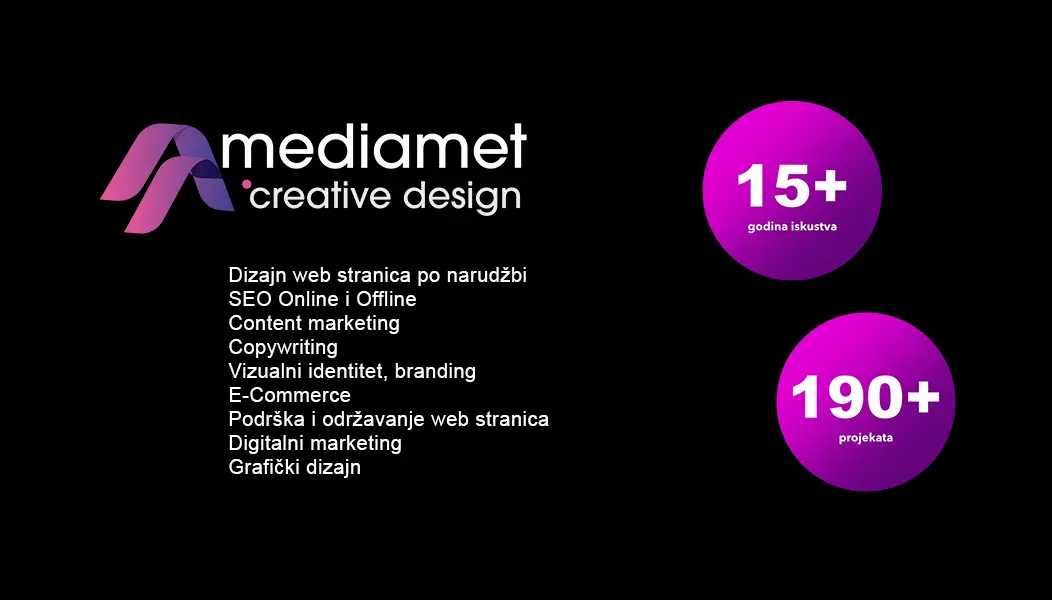 mediamet
creative design

Dizajn web stranica po narudžbi
SEO Online i Offline
Content marketing
Copywriting
Vizualni identitet, branding
E-Commerce
Podrška i održavanje web stranica
Digitalni marketing
Grafički dizajn

15+
godina iskustva

190+
projekata